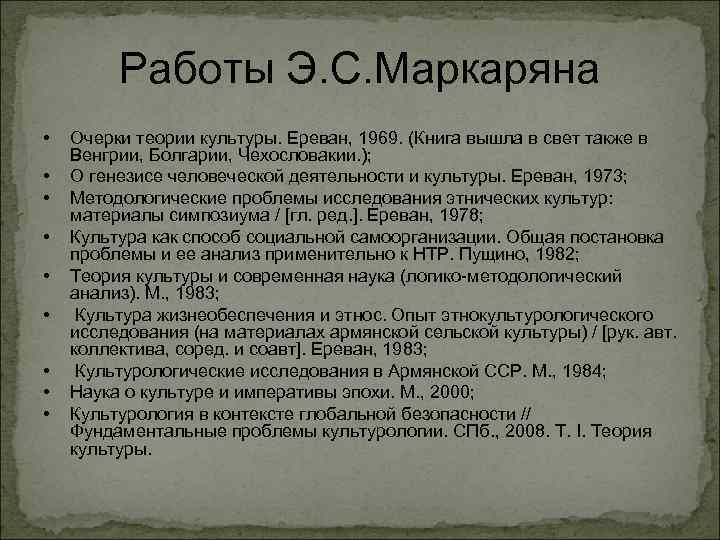 Работы Э.С.Маркаряна

• Очерки теории культуры. Ереван, 1969. (Книга вышла в свет также в Венгрии, Болгарии, Чехословакии.);
• О генезисе человеческой деятельности и культуры. Ереван, 1973;
• Методологические проблемы исследования этнических культур: материалы симпозиума / [гл. ред.]. Ереван, 1978;
• Культура как способ социальной самоорганизации. Общая постановка проблемы и ее анализ применительно к НТР. Пущино, 1982;
• Теория культуры и современная наука (логико-методологический анализ). М., 1983;
• Культура жизнеобеспечения и этнос. Опыт этнокультурологического исследования (на материалах армянской сельской культуры) / [рук. авт. коллектива, соред. и соавт]. Ереван, 1983;
• Культурологические исследования в Армянской ССР. М., 1984;
• Наука о культуре и императивы эпохи. М., 2000;
• Культурология в контексте глобальной безопасности // Фундаментальные проблемы культурологии. СПб., 2008. Т. I. Теория культуры.